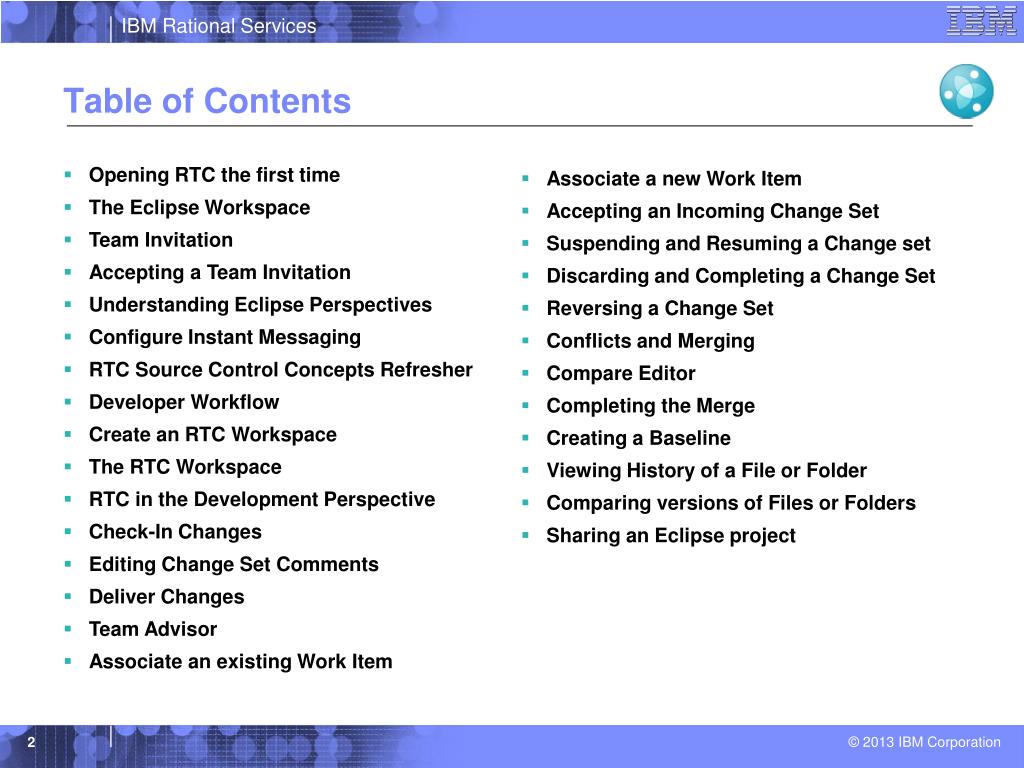 IBM Rational Services

IBM

Table of Contents

- Opening RTC the first time
- The Eclipse Workspace
- Team Invitation
- Accepting a Team Invitation
- Understanding Eclipse Perspectives
- Configure Instant Messaging
- RTC Source Control Concepts Refresher
- Developer Workflow
- Create an RTC Workspace
- The RTC Workspace
- RTC in the Development Perspective
- Check-In Changes
- Editing Change Set Comments
- Deliver Changes
- Team Advisor
- Associate an existing Work Item

- Associate a new Work Item
- Accepting an Incoming Change Set
- Suspending and Resuming a Change set
- Discarding and Completing a Change Set
- Reversing a Change Set
- Conflicts and Merging
- Compare Editor
- Completing the Merge
- Creating a Baseline
- Viewing History of a File or Folder
- Comparing versions of Files or Folders
- Sharing an Eclipse project

2

© 2013 IBM Corporation